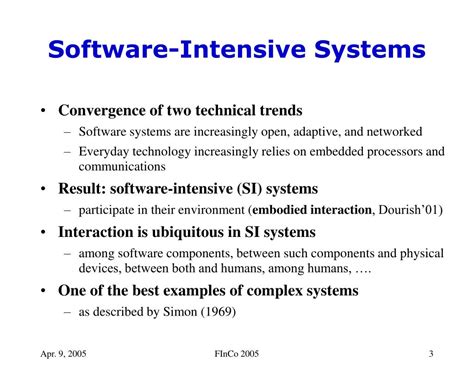 Software-Intensive Systems

• Convergence of two technical trends
– Software systems are increasingly open, adaptive, and networked
– Everyday technology increasingly relies on embedded processors and communications

• Result: software-intensive (SI) systems
– participate in their environment (embodied interaction, Dourish'01)

• Interaction is ubiquitous in SI systems
– among software components, between such components and physical devices, between both and humans, among humans, ….

• One of the best examples of complex systems
– as described by Simon (1969)

Apr. 9, 2005

FInCo 2005

3